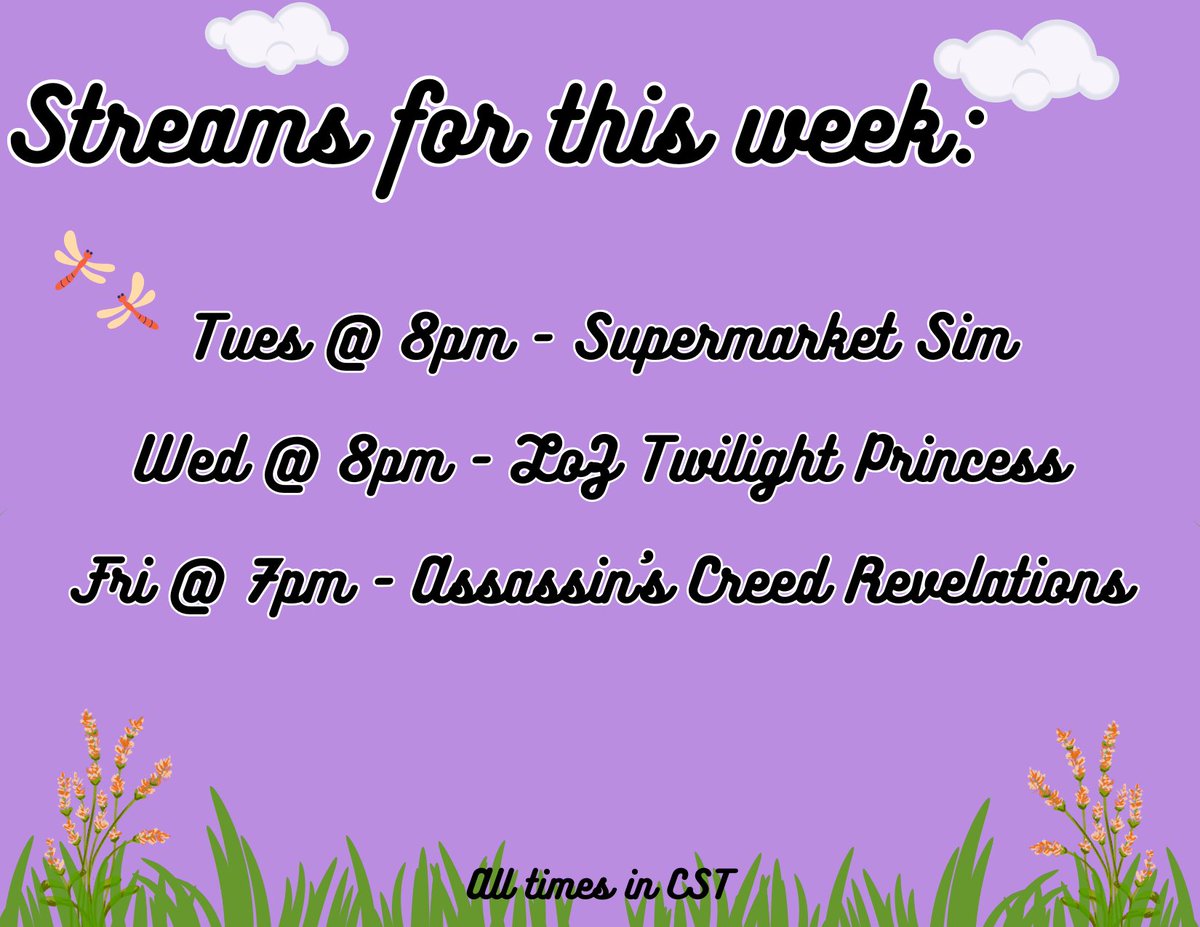 Streams for this week:

Tues @ 8pm - Supermarket Sim

Wed @ 8pm - LoZ Twilight Princess

Fri @ 7pm - Assassin's Creed Revelations

All times in CST